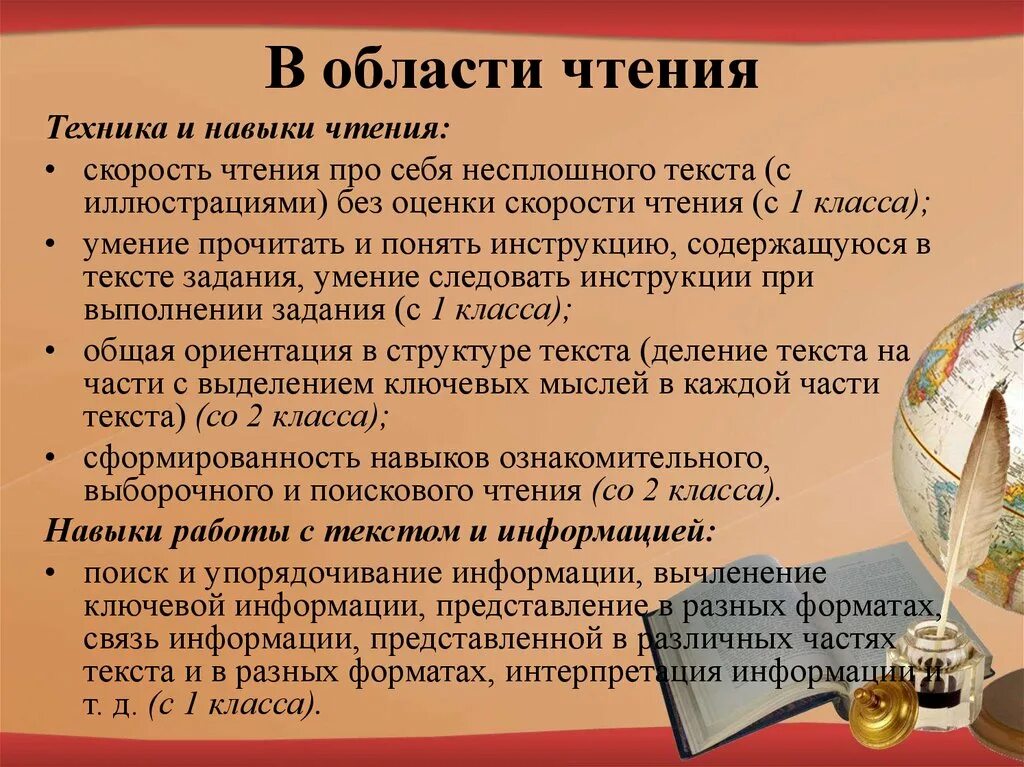 В области чтения

Техника и навыки чтения:

• скорость чтения про себя несплошного текста (с иллюстрациями) без оценки скорости чтения (с 1 класса);

• умение прочитать и понять инструкцию, содержащуюся в тексте задания, умение следовать инструкции при выполнении задания (с 1 класса);

• общая ориентация в структуре текста (деление текста на части с выделением ключевых мыслей в каждой части текста) (со 2 класса);

• сформированность навыков ознакомительного, выборочного и поискового чтения (со 2 класса).

Навыки работы с текстом и информацией:

• поиск и упорядочивание информации, вычленение ключевой информации, представление в разных форматах, связь информации, представленной в различных частях текста и в разных форматах, интерпретация информации и т. д. (с 1 класса).